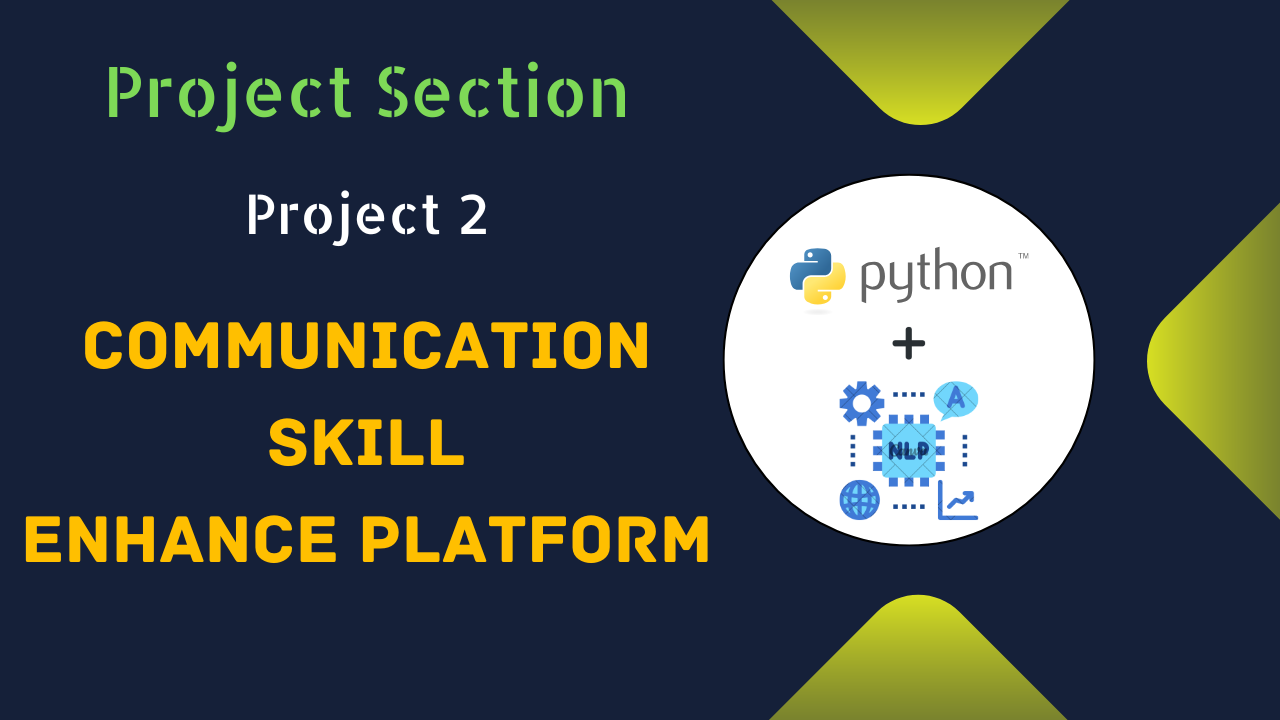 Project Section

Project 2

COMMUNICATION SKILL ENHANCE PLATFORM

python™

+

A

NLP